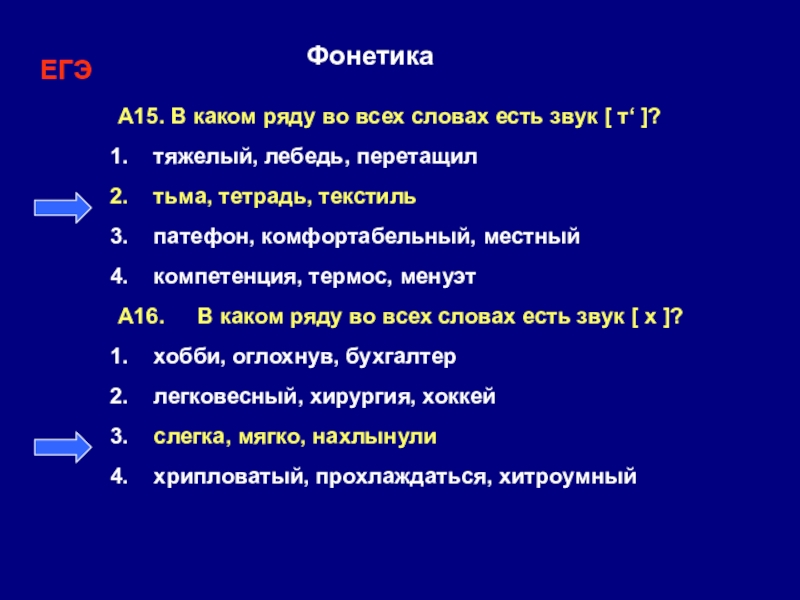 ЕГЭ

Фонетика

А15. В каком ряду во всех словах есть звук [ т‘ ]?

1. тяжелый, лебедь, перетащил
2. тьма, тетрадь, текстиль
3. патефон, комфортабельный, местный
4. компетенция, термос, менуэт

А16. В каком ряду во всех словах есть звук [ х ]?

1. хобби, оглохнув, бухгалтер
2. легковесный, хирургия, хоккей
3. слегка, мягко, нахлынули
4. хрипловатый, прохлаждаться, хитроумный